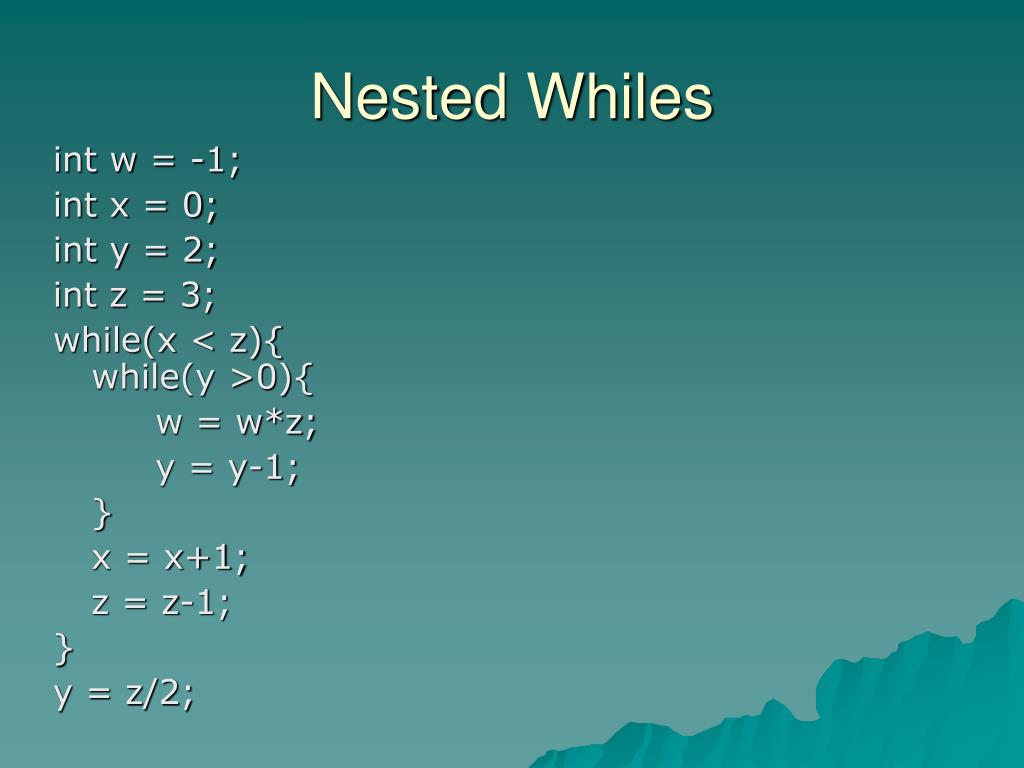 Nested Whiles

int w = -1;
int x = 0;
int y = 2;
int z = 3;
while(x < z){
while(y >0){
w = w*z;
y = y-1;
}
x = x+1;
z = z-1;
}
y = z/2;